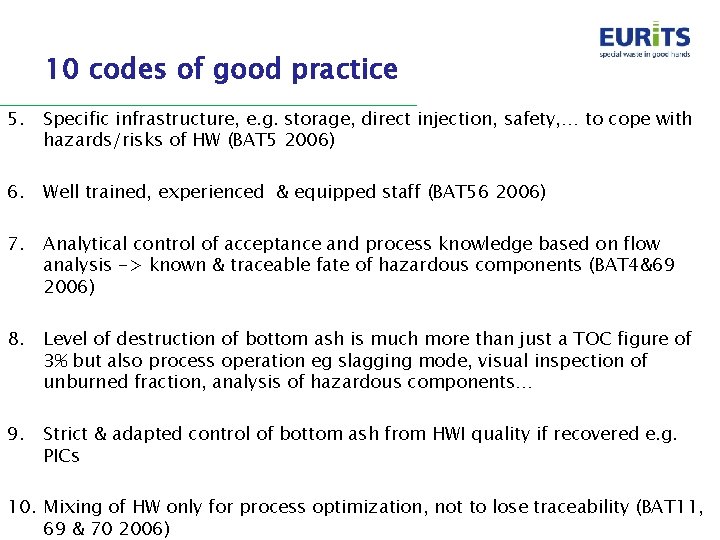 EURITS
special waste in good hands

10 codes of good practice

5. Specific infrastructure, e.g. storage, direct injection, safety,… to cope with hazards/risks of HW (BAT5 2006)

6. Well trained, experienced & equipped staff (BAT56 2006)

7. Analytical control of acceptance and process knowledge based on flow analysis -> known & traceable fate of hazardous components (BAT4&69 2006)

8. Level of destruction of bottom ash is much more than just a TOC figure of 3% but also process operation eg slagging mode, visual inspection of unburned fraction, analysis of hazardous components…

9. Strict & adapted control of bottom ash from HWI quality if recovered e.g. PICs

10. Mixing of HW only for process optimization, not to lose traceability (BAT11, 69 & 70 2006)